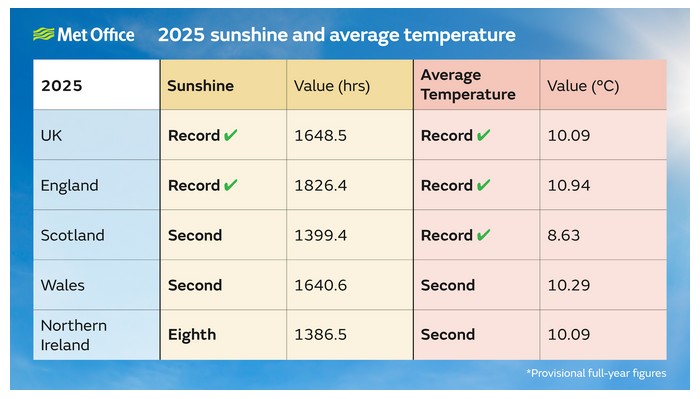 Met Office 2025 sunshine and average temperature

| 2025 | Sunshine | Value (hrs) | Average Temperature | Value (°C) |
|---|---|---|---|---|
| UK | Record ✔ | 1648.5 | Record ✔ | 10.09 |
| England | Record ✔ | 1826.4 | Record ✔ | 10.94 |
| Scotland | Second | 1399.4 | Record ✔ | 8.63 |
| Wales | Second | 1640.6 | Second | 10.29 |
| Northern Ireland | Eighth | 1386.5 | Second | 10.09 |

*Provisional full-year figures